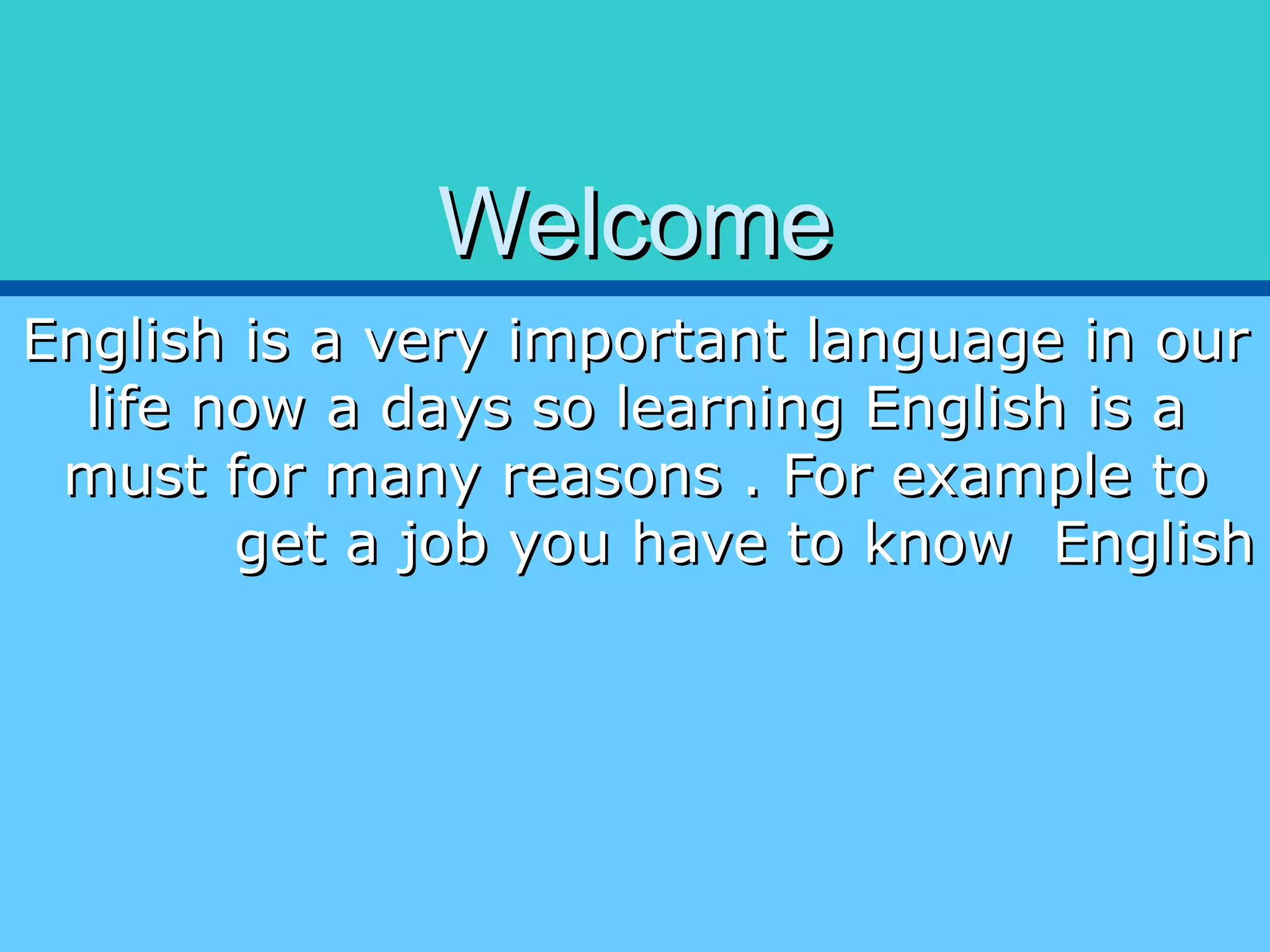 Welcome

English is a very important language in our life now a days so learning English is a must for many reasons . For example to get a job you have to know English